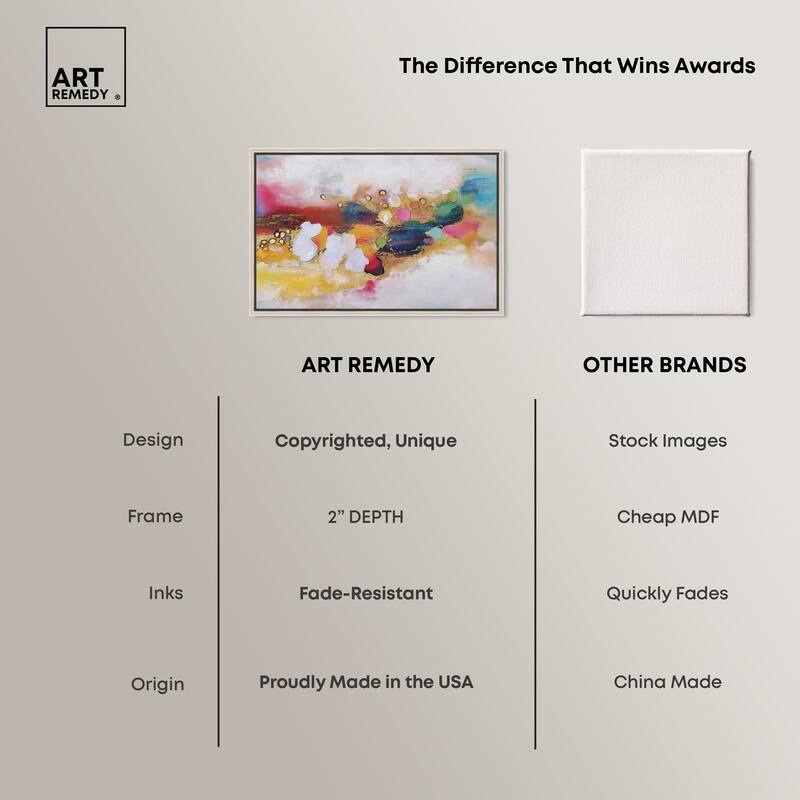 ART REMEDY ®

The Difference That Wins Awards

| | ART REMEDY | OTHER BRANDS |
|---|---|---|
| Design | Copyrighted, Unique | Stock Images |
| Frame | 2” DEPTH | Cheap MDF |
| Inks | Fade-Resistant | Quickly Fades |
| Origin | Proudly Made in the USA | China Made |